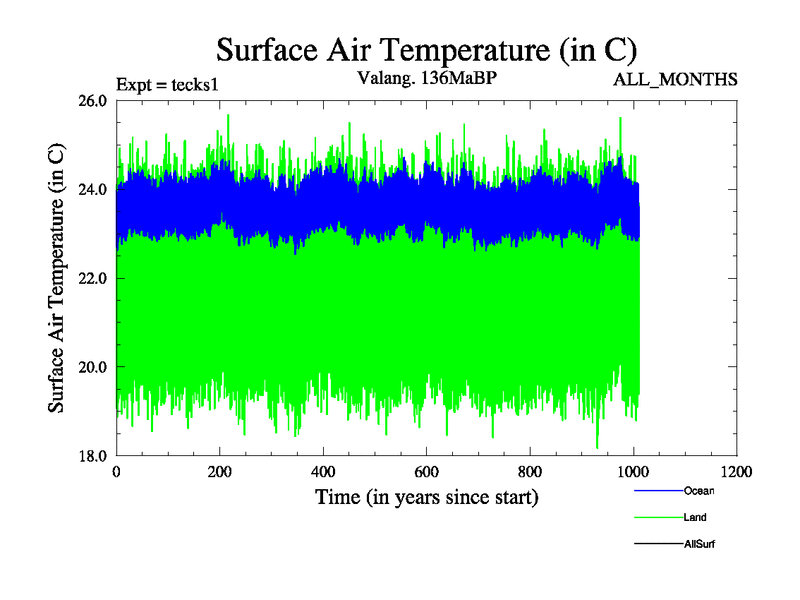 Surface Air Temperature (in C)

Expt = tecks1

Valang. 136MaBP

ALL_MONTHS

Surface Air Temperature (in C)

26.0
24.0
22.0
20.0
18.0

0
200
400
600
800
1000
1200

Time (in years since start)

Ocean
Land
AllSurf